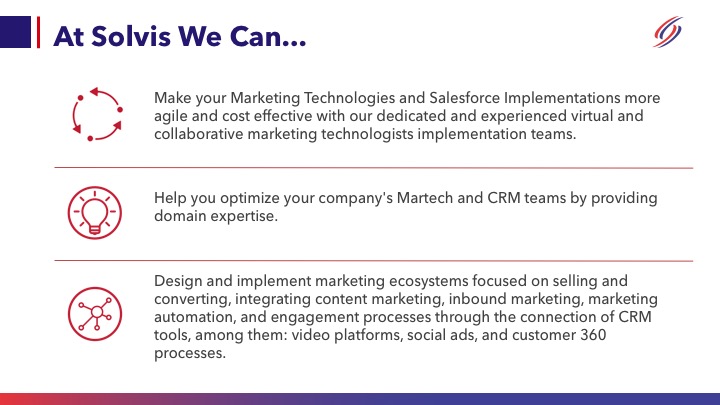 At Solvis We Can...

Make your Marketing Technologies and Salesforce Implementations more agile and cost effective with our dedicated and experienced virtual and collaborative marketing technologists implementation teams.

Help you optimize your company's Martech and CRM teams by providing domain expertise.

Design and implement marketing ecosystems focused on selling and converting, integrating content marketing, inbound marketing, marketing automation, and engagement processes through the connection of CRM tools, among them: video platforms, social ads, and customer 360 processes.